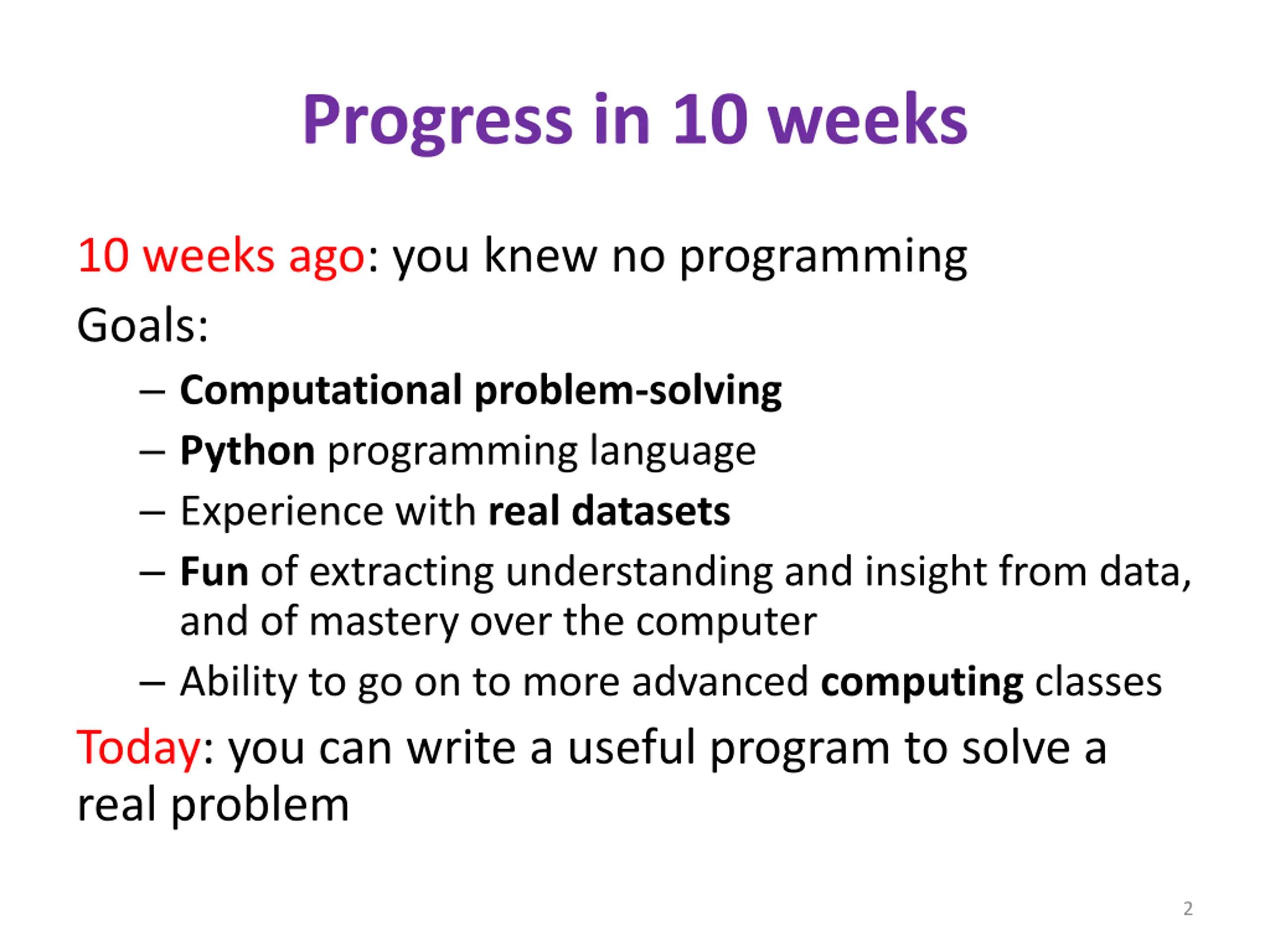 Progress in 10 weeks

10 weeks ago: you knew no programming

Goals:

– Computational problem-solving
– Python programming language
– Experience with real datasets
– Fun of extracting understanding and insight from data, and of mastery over the computer
– Ability to go on to more advanced computing classes

Today: you can write a useful program to solve a real problem

2